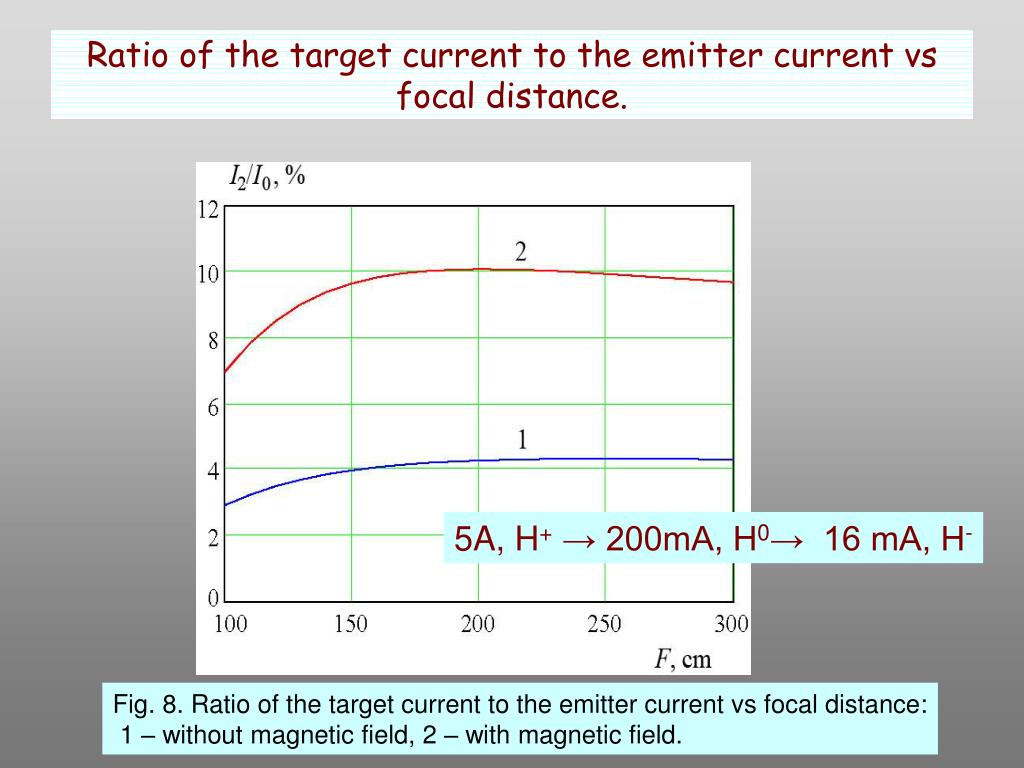 Ratio of the target current to the emitter current vs focal distance.

$I_2/I_0$, %

12
10
8
6
4
2
0

2

1

100 150 200 250 300

$F$, cm

5A, $H^+$ → 200mA, $H^0$→ 16 mA, $H^-$

Fig. 8. Ratio of the target current to the emitter current vs focal distance: 1 – without magnetic field, 2 – with magnetic field.